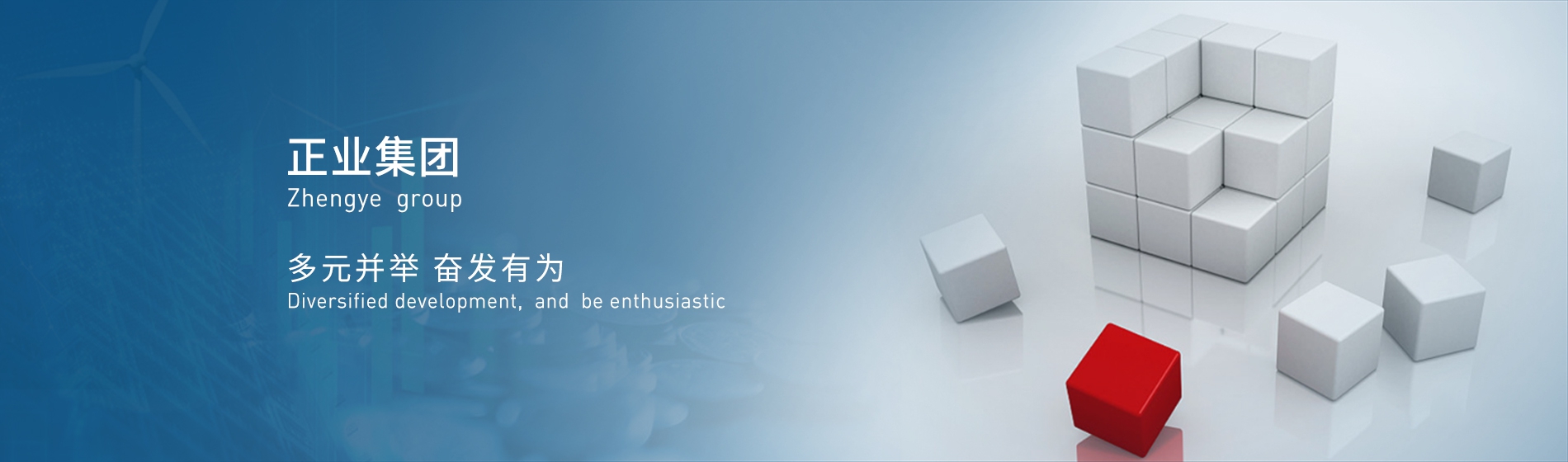 正业集团
Zhengye group

多元并举 奋发有为
Diversified development, and be enthusiastic